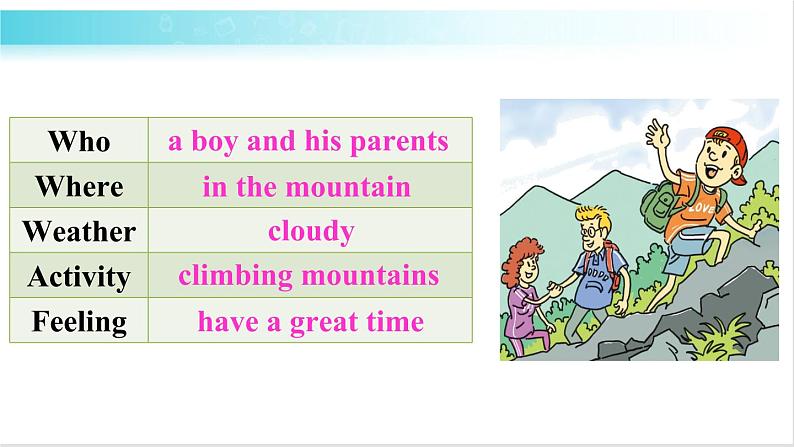 | Who | a boy and his parents |
|---|---|
| Where | in the mountain |
| Weather | cloudy |
| Activity | climbing mountains |
| Feeling | have a great time |

LOVE